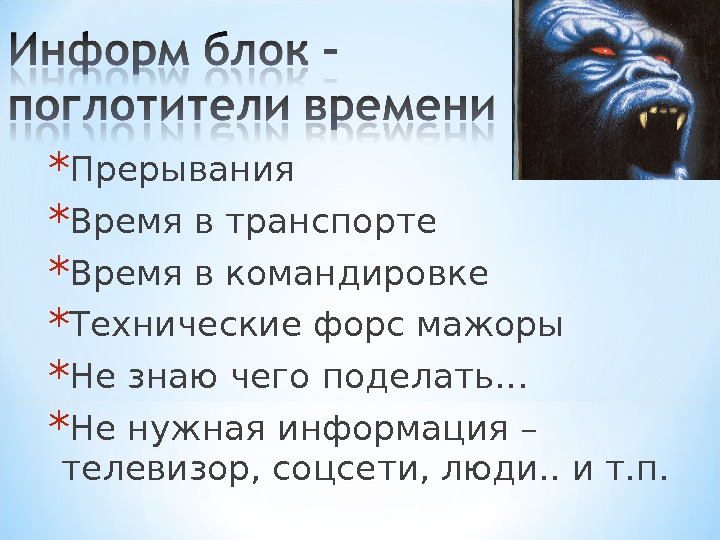 Информ блок - поглотители времени

*Прерывания
*Время в транспорте
*Время в командировке
*Технические форс мажоры
*Не знаю чего поделать…
*Не нужная информация – телевизор, соцсети, люди.. и т.п.